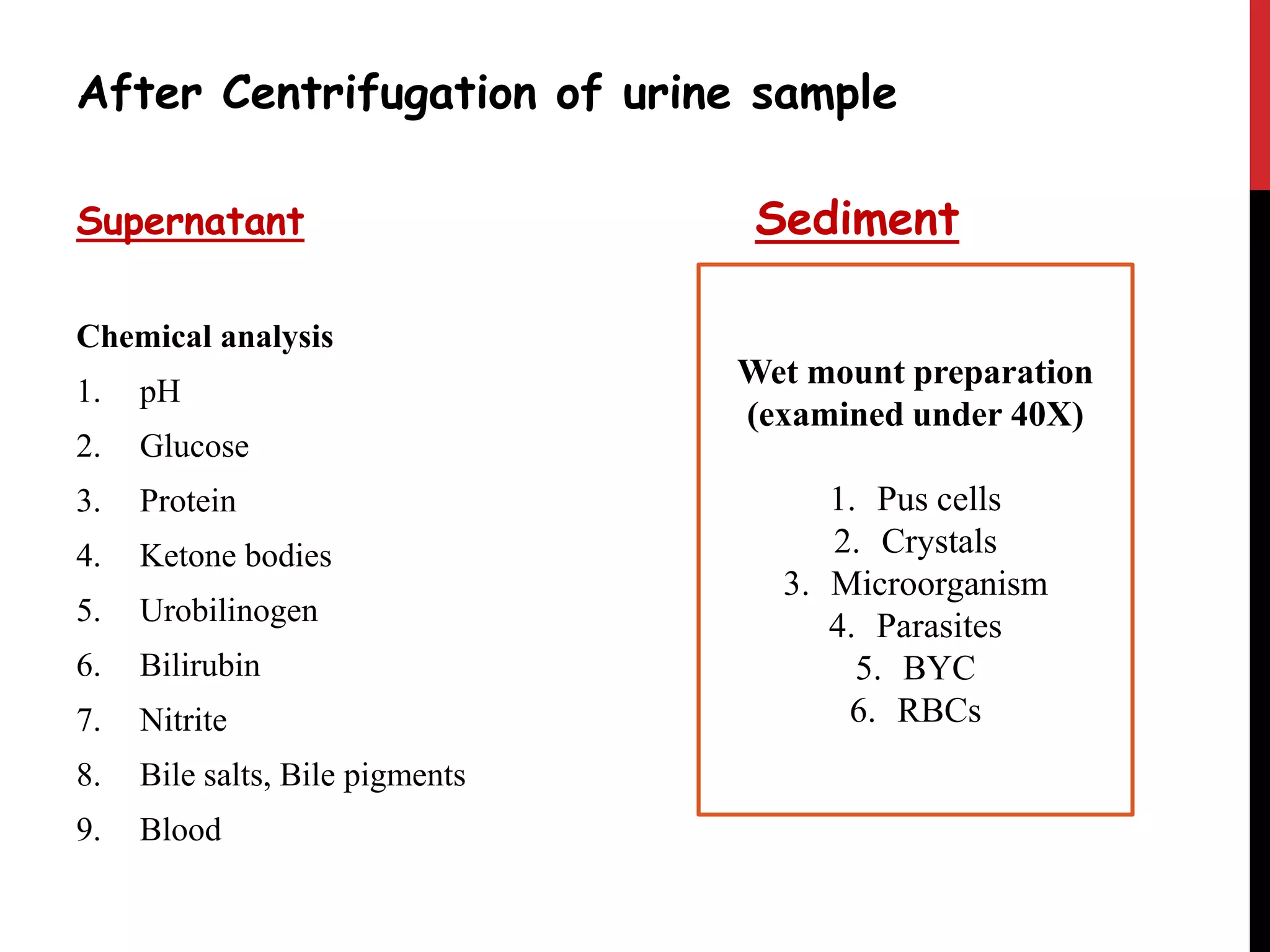 After Centrifugation of urine sample

Supernatant

Chemical analysis

1. pH
2. Glucose
3. Protein
4. Ketone bodies
5. Urobilinogen
6. Bilirubin
7. Nitrite
8. Bile salts, Bile pigments
9. Blood

Sediment

Wet mount preparation (examined under 40X)

1. Pus cells
2. Crystals
3. Microorganism
4. Parasites
5. BYC
6. RBCs